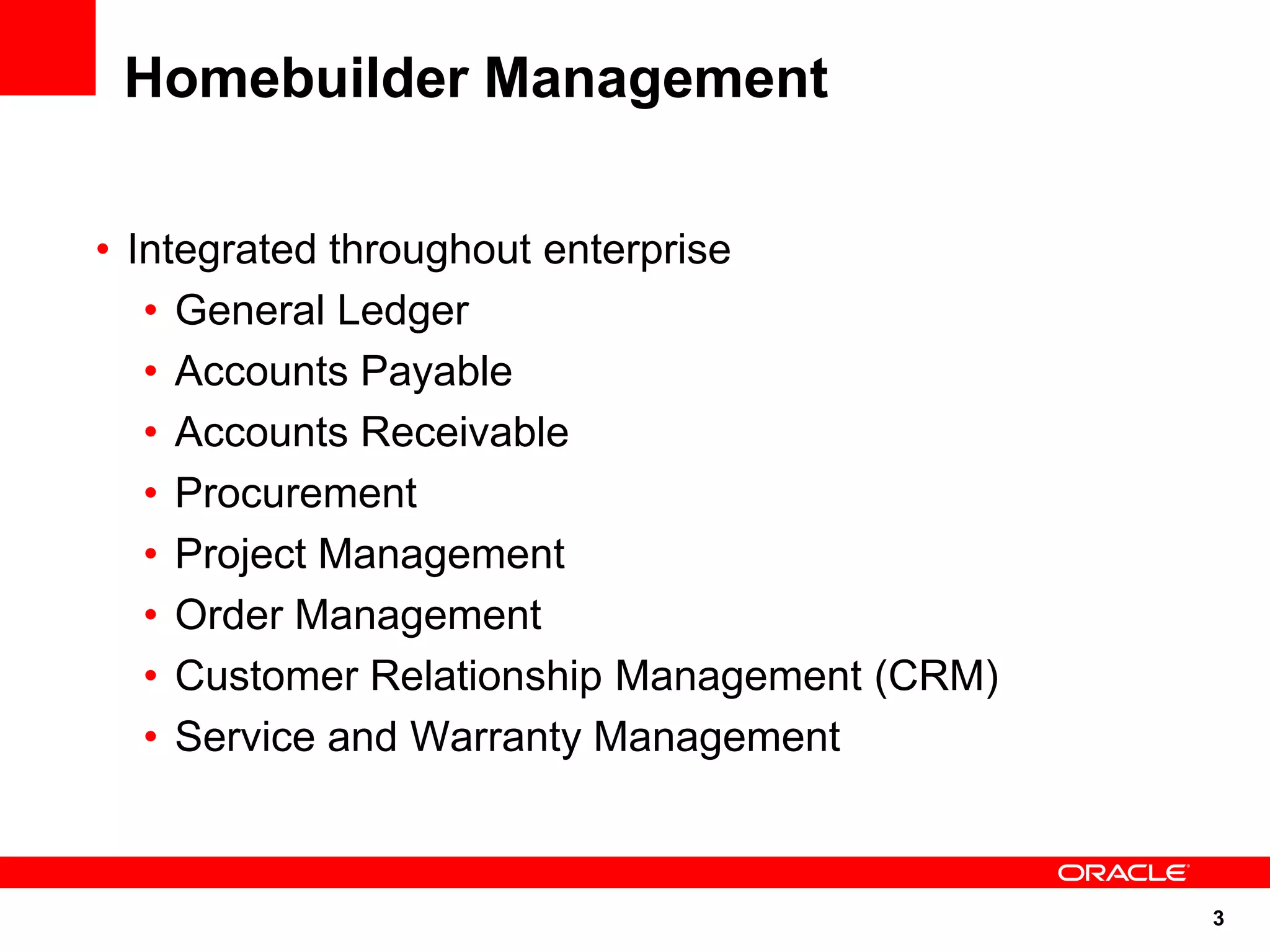 Homebuilder Management

• Integrated throughout enterprise
  • General Ledger
  • Accounts Payable
  • Accounts Receivable
  • Procurement
  • Project Management
  • Order Management
  • Customer Relationship Management (CRM)
  • Service and Warranty Management

ORACLE

3